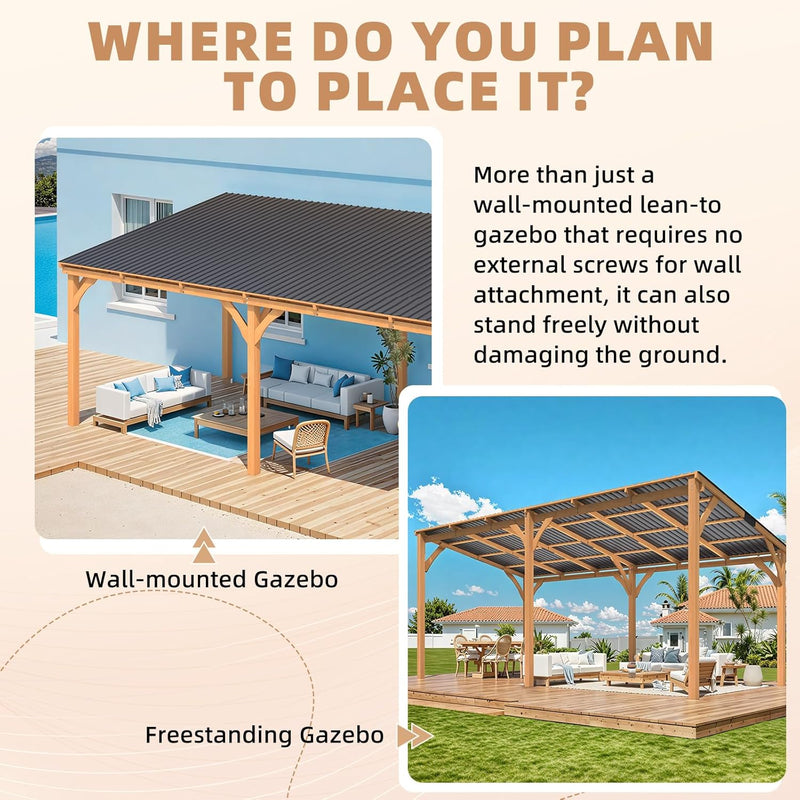 WHERE DO YOU PLAN TO PLACE IT?

More than just a wall-mounted lean-to gazebo that requires no external screws for wall attachment, it can also stand freely without damaging the ground.

Wall-mounted Gazebo

Freestanding Gazebo